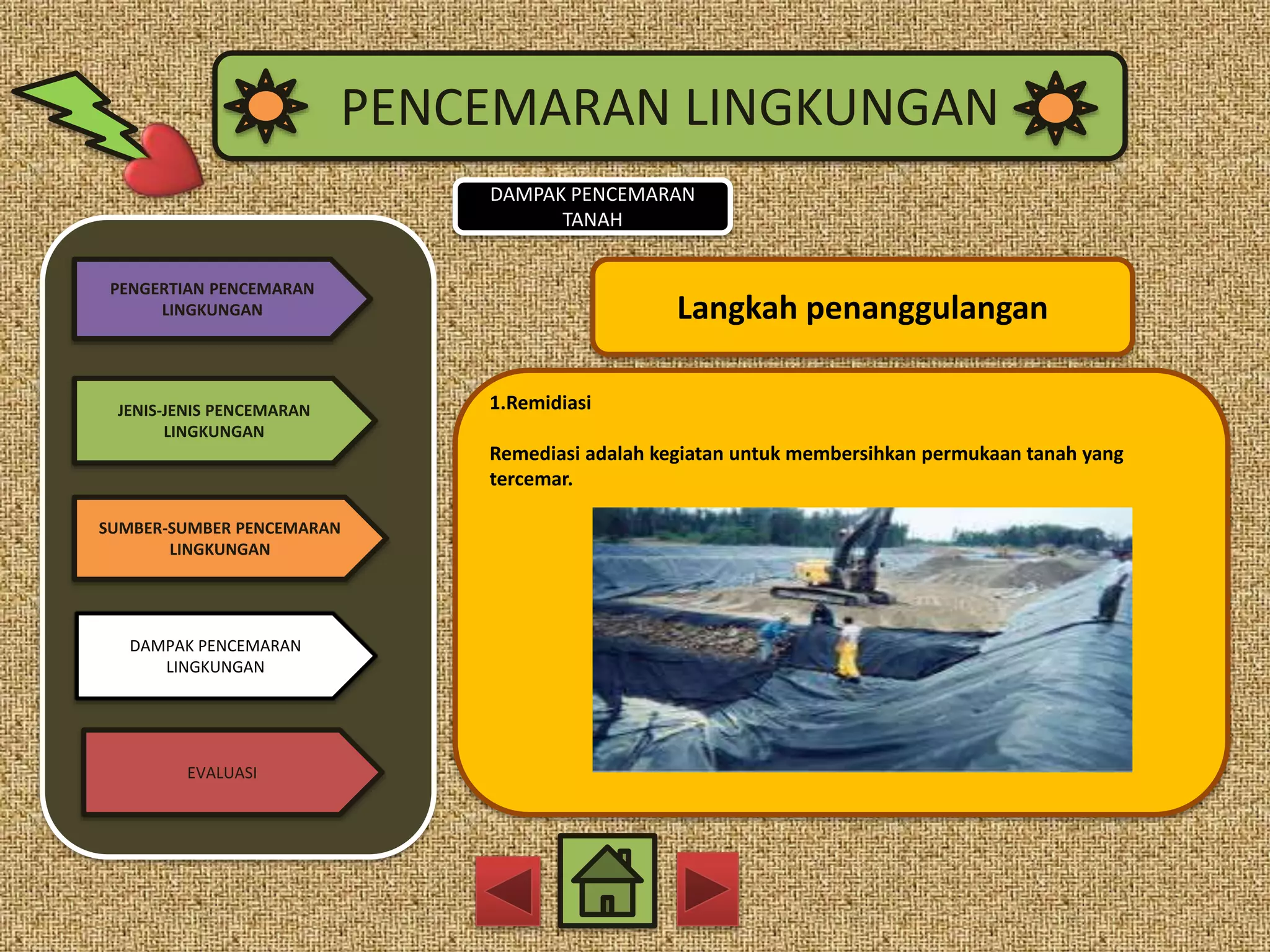 PENCEMARAN LINGKUNGAN

DAMPAK PENCEMARAN TANAH

PENGERTIAN PENCEMARAN LINGKUNGAN

JENIS-JENIS PENCEMARAN LINGKUNGAN

SUMBER-SUMBER PENCEMARAN LINGKUNGAN

DAMPAK PENCEMARAN LINGKUNGAN

EVALUASI

Langkah penanggulangan

1.Remidiasi

Remediasi adalah kegiatan untuk membersihkan permukaan tanah yang tercemar.